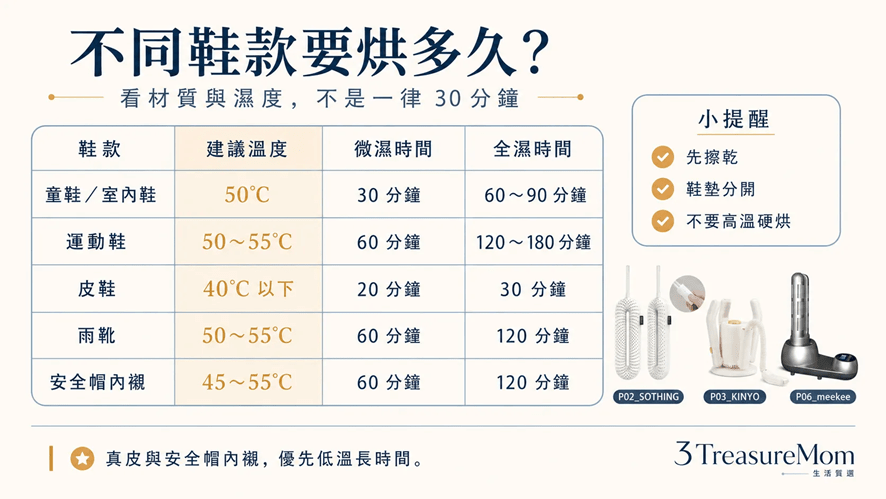 不同鞋款要烘多久?

看材質與濕度，不是一律 30 分鐘

| 鞋款 | 建議溫度 | 微濕時間 | 全濕時間 |
|---|---|---|---|
| 童鞋／室內鞋 | 50°C | 30 分鐘 | 60～90 分鐘 |
| 運動鞋 | 50～55°C | 60 分鐘 | 120～180 分鐘 |
| 皮鞋 | 40°C 以下 | 20 分鐘 | 30 分鐘 |
| 雨靴 | 50～55°C | 60 分鐘 | 120 分鐘 |
| 安全帽內襯 | 45～55°C | 60 分鐘 | 120 分鐘 |

小提醒
先擦乾
鞋墊分開
不要高溫硬烘

P02_SOTHING
P03_KINYO
P06_meekee

真皮與安全帽內襯，優先低溫長時間。

3TreasureMom
生活質選